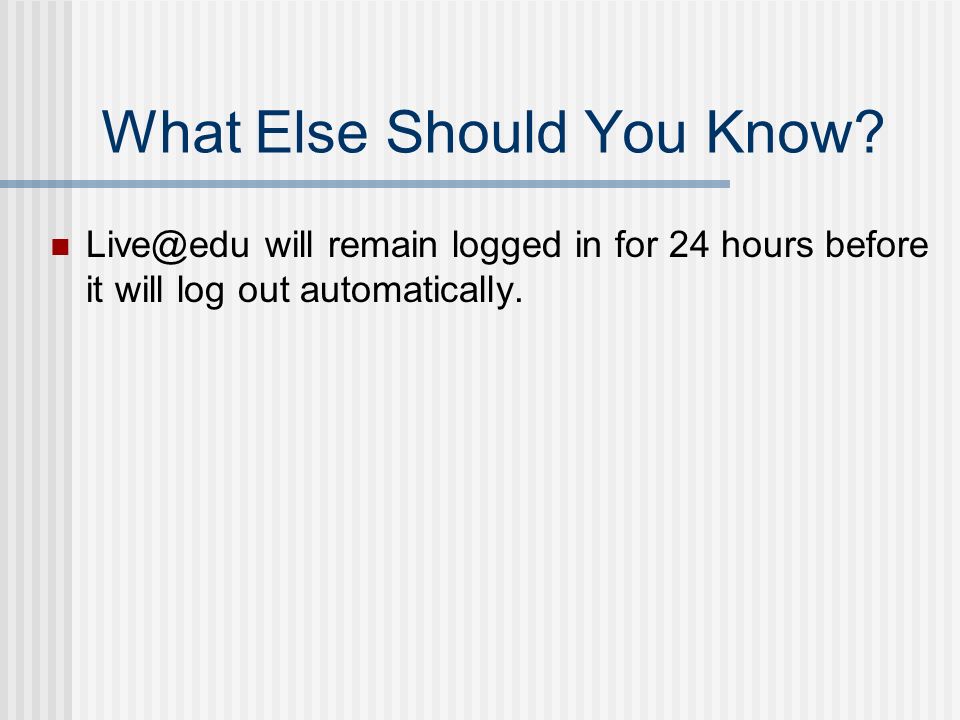 What Else Should You Know?

Live@edu will remain logged in for 24 hours before it will log out automatically.